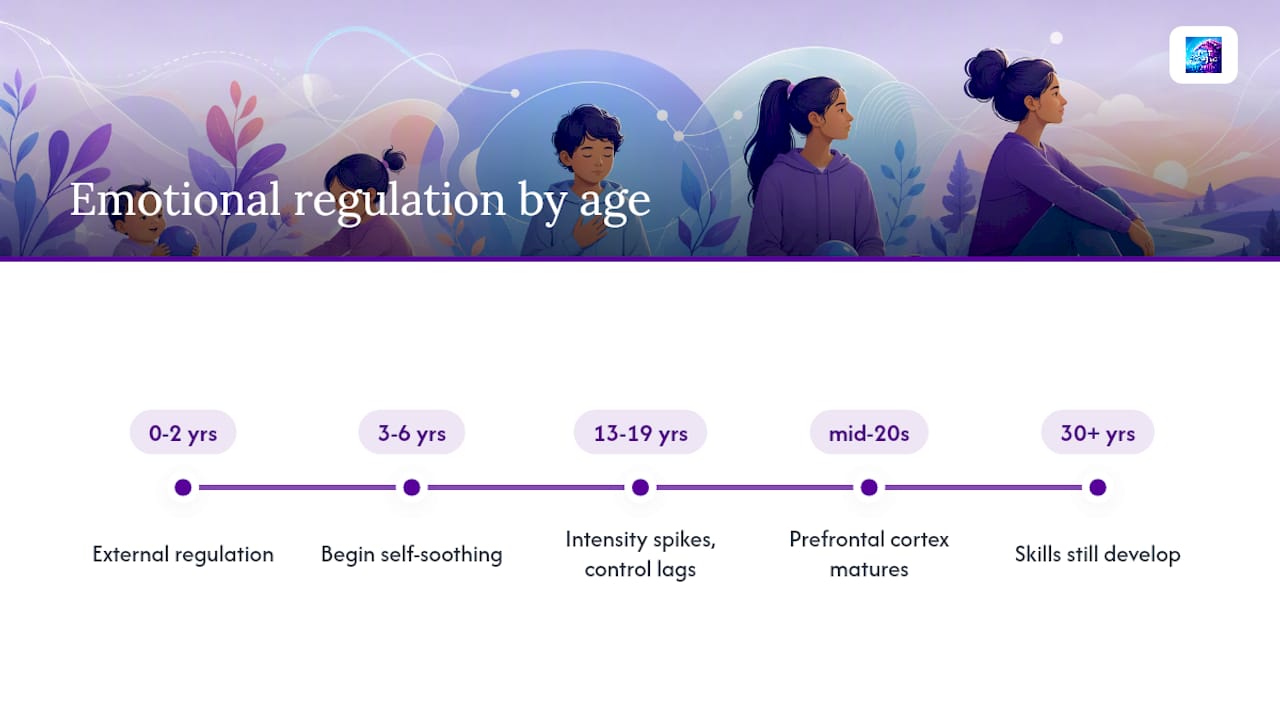 Emotional regulation by age

0-2 yrs
External regulation

3-6 yrs
Begin self-soothing

13-19 yrs
Intensity spikes, control lags

mid-20s
Prefrontal cortex matures

30+ yrs
Skills still develop